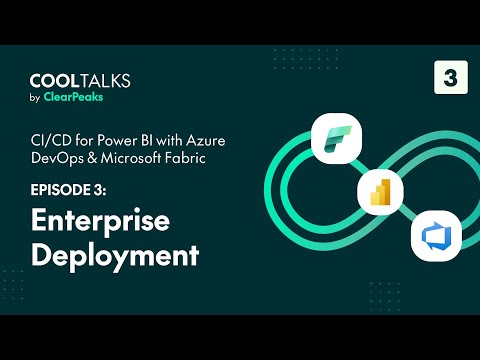 COOLTALKS
by ClearPeaks

3

CI/CD for Power BI with Azure DevOps & Microsoft Fabric

EPISODE 3:
Enterprise Deployment